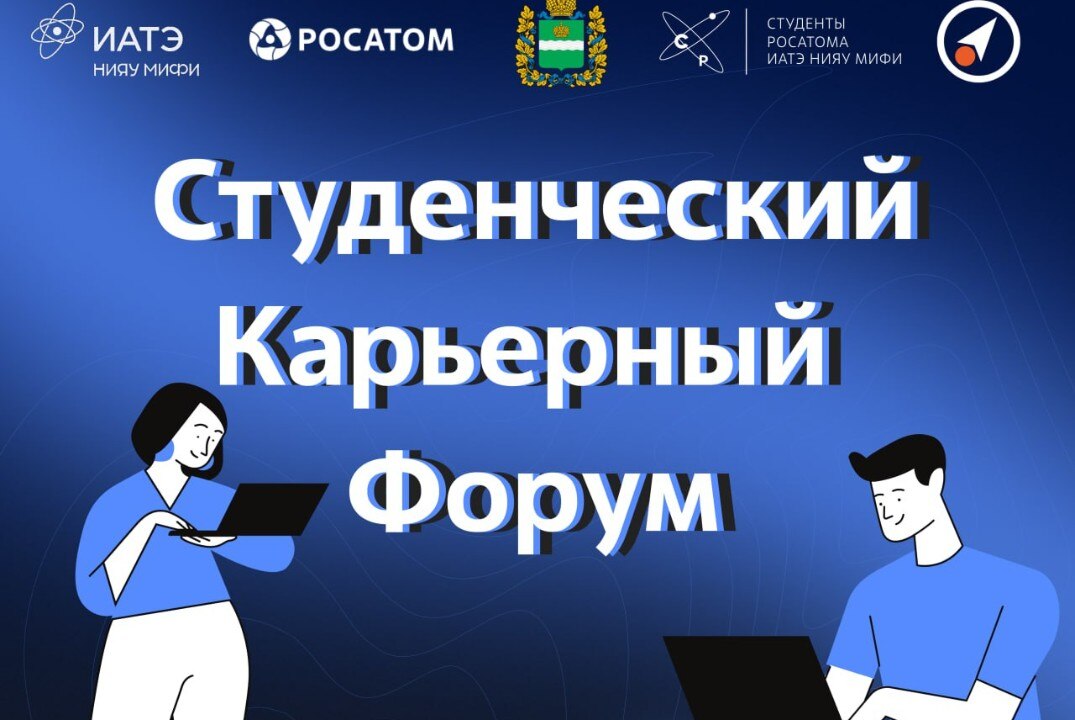 ИАТЭ
НИЯУ МИФИ

РОСАТОМ

С Р

СТУДЕНТЫ
РОСАТОМА
ИАТЭ НИЯУ МИФИ

Студенческий
Карьерный
Форум